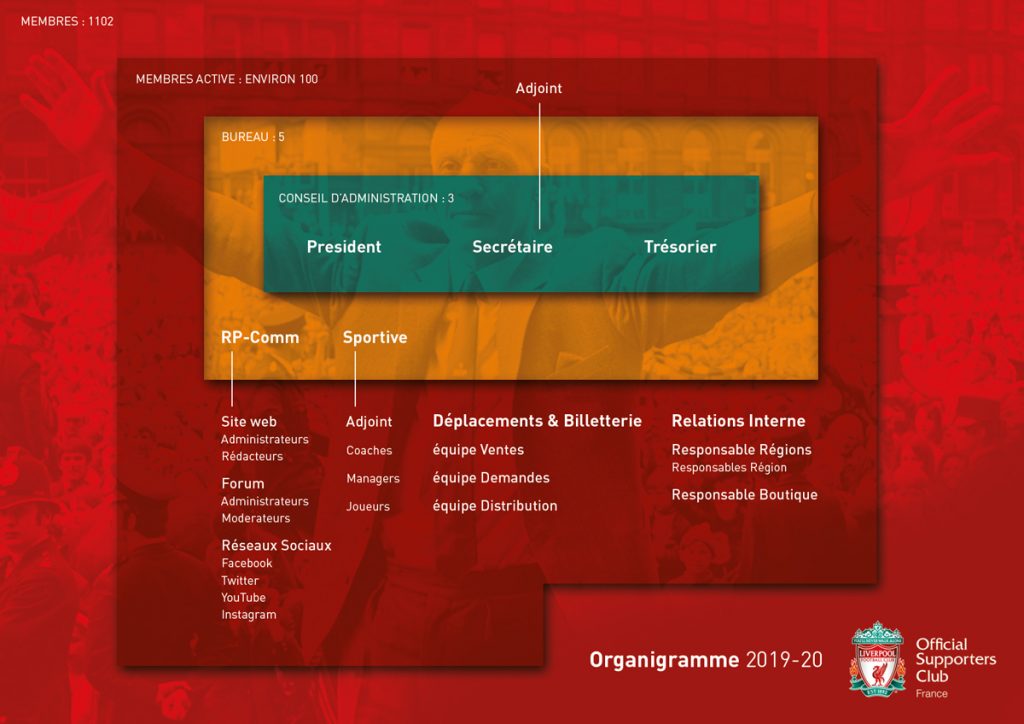 MEMBRES : 1102

MEMBRES ACTIVE : ENVIRON 100

Adjoint

BUREAU : 5

CONSEIL D'ADMINISTRATION : 3

President

Secrétaire

Trésorier

RP-Comm

Sportive

Site web
Administrateurs
Rédacteurs

Forum
Administrateurs
Moderateurs

Réseaux Sociaux
Facebook
Twitter
YouTube
Instagram

Adjoint
Coaches
Managers
Joueurs

Déplacements & Billetterie
équipe Ventes
équipe Demandes
équipe Distribution

Relations Interne
Responsable Régions
Responsables Région
Responsable Boutique

Organigramme 2019-20

YOU'LL NEVER WALK ALONE
LIVERPOOL
FOOTBALL CLUB
EST 1892

Official Supporters Club
France